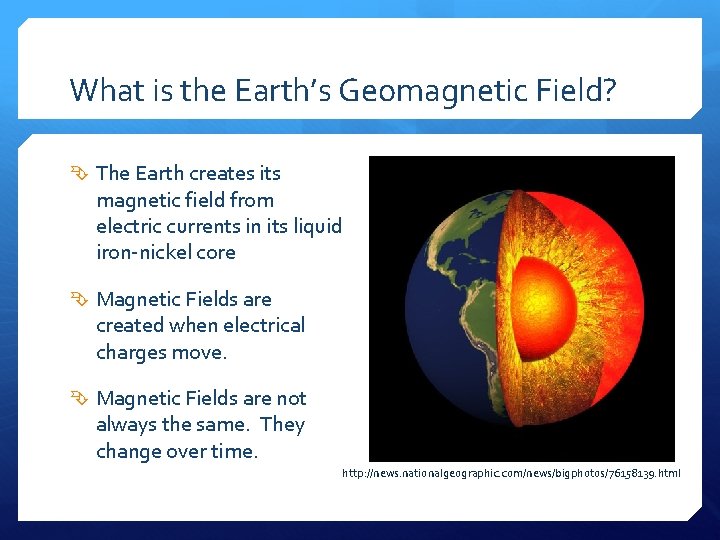 What is the Earth's Geomagnetic Field?

The Earth creates its magnetic field from electric currents in its liquid iron-nickel core

Magnetic Fields are created when electrical charges move.

Magnetic Fields are not always the same. They change over time.

http://news.nationalgeographic.com/news/bigphotos/76158139.html